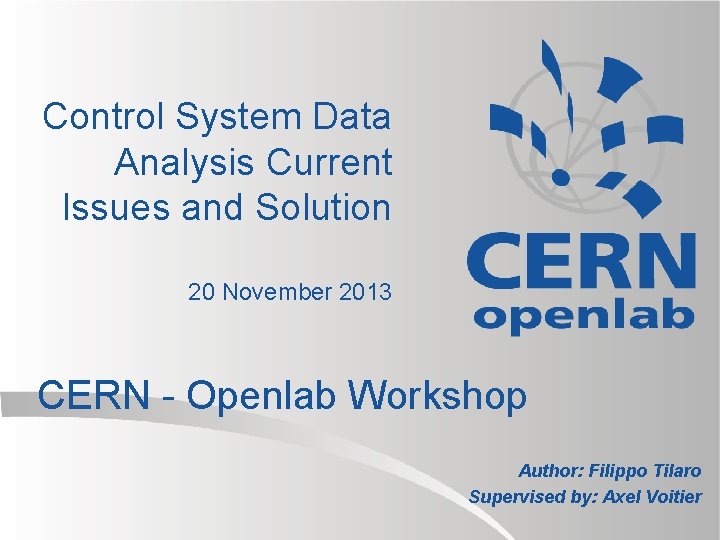 Control System Data Analysis Current Issues and Solution

20 November 2013

CERN openlab

CERN - Openlab Workshop

Author: Filippo Tilaro
Supervised by: Axel Voitier